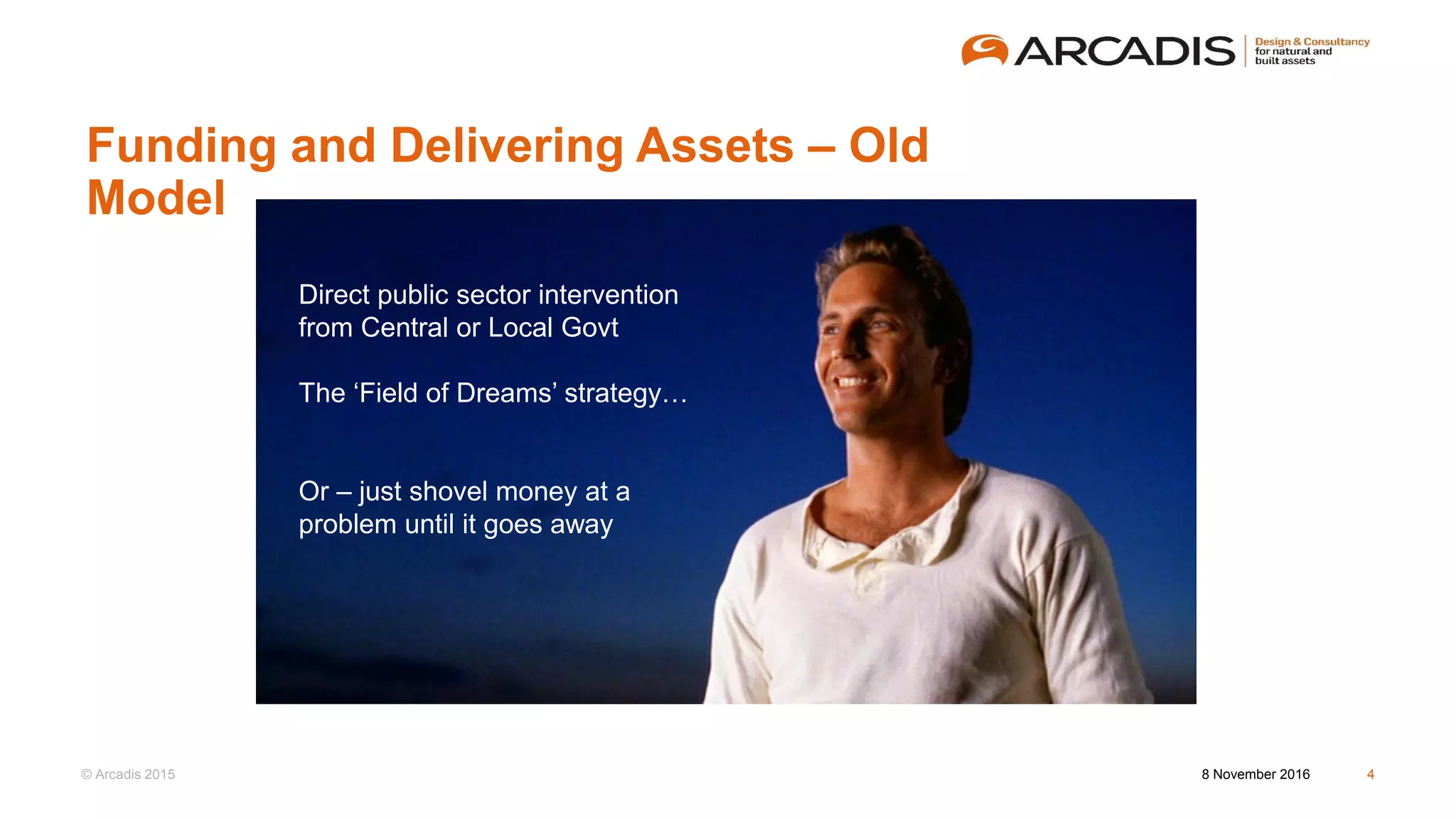 ARCADIS Design & Consultancy for natural and built assets

Funding and Delivering Assets – Old Model

Direct public sector intervention from Central or Local Govt

The ‘Field of Dreams’ strategy…

Or – just shovel money at a problem until it goes away

© Arcadis 2015

8 November 2016

4